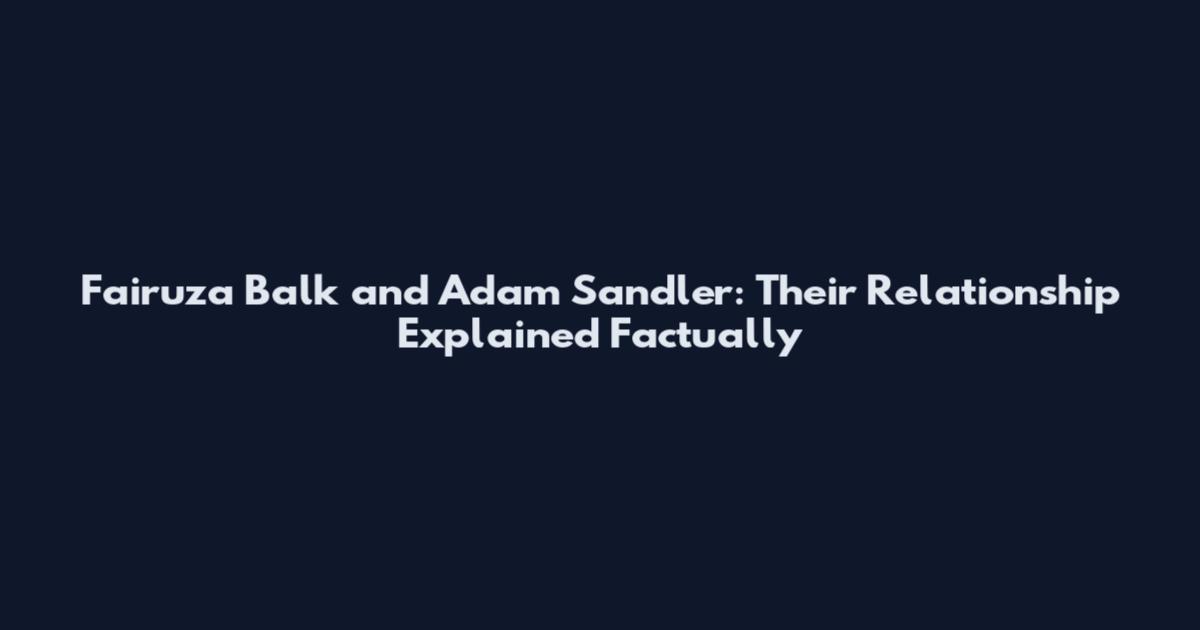 Fairuza Balk and Adam Sandler: Their Relationship Explained Factually